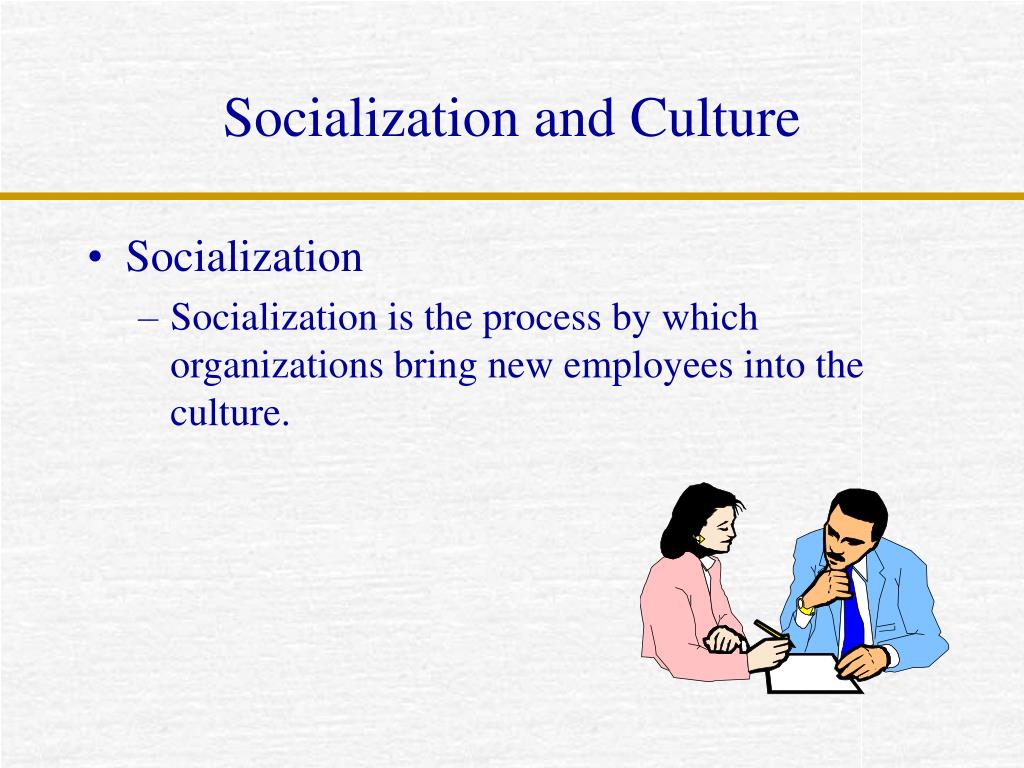 Socialization and Culture

• Socialization
– Socialization is the process by which organizations bring new employees into the culture.